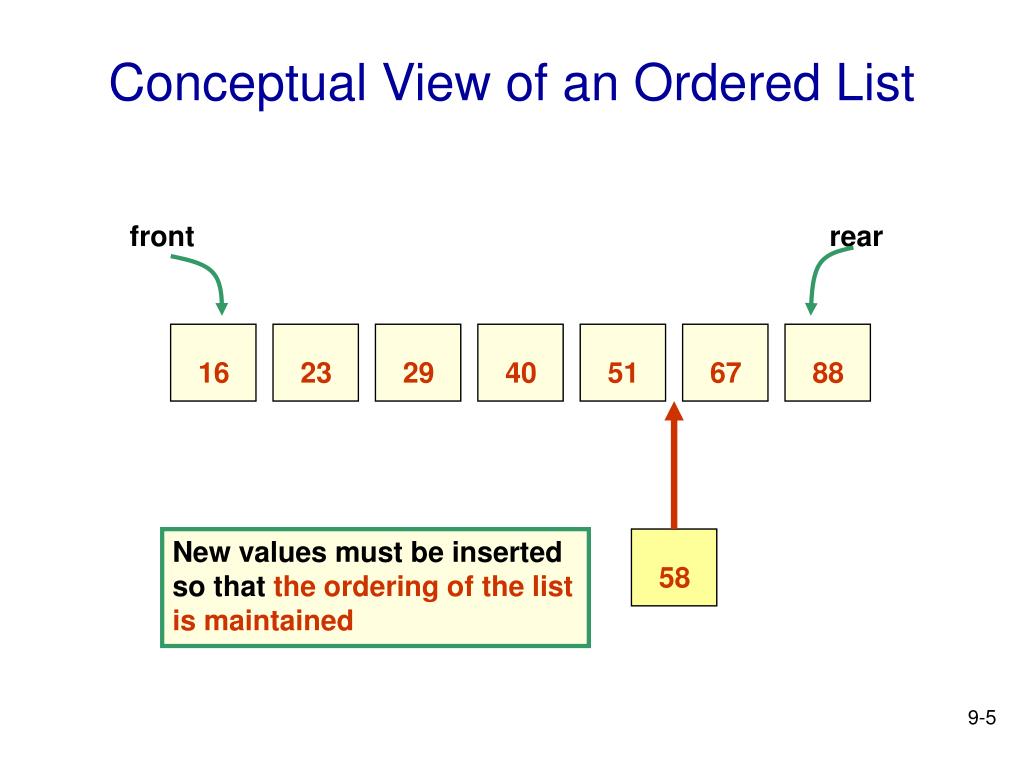 Conceptual View of an Ordered List

front

rear

16 23 29 40 51 67 88

New values must be inserted so that the ordering of the list is maintained

58

9-5